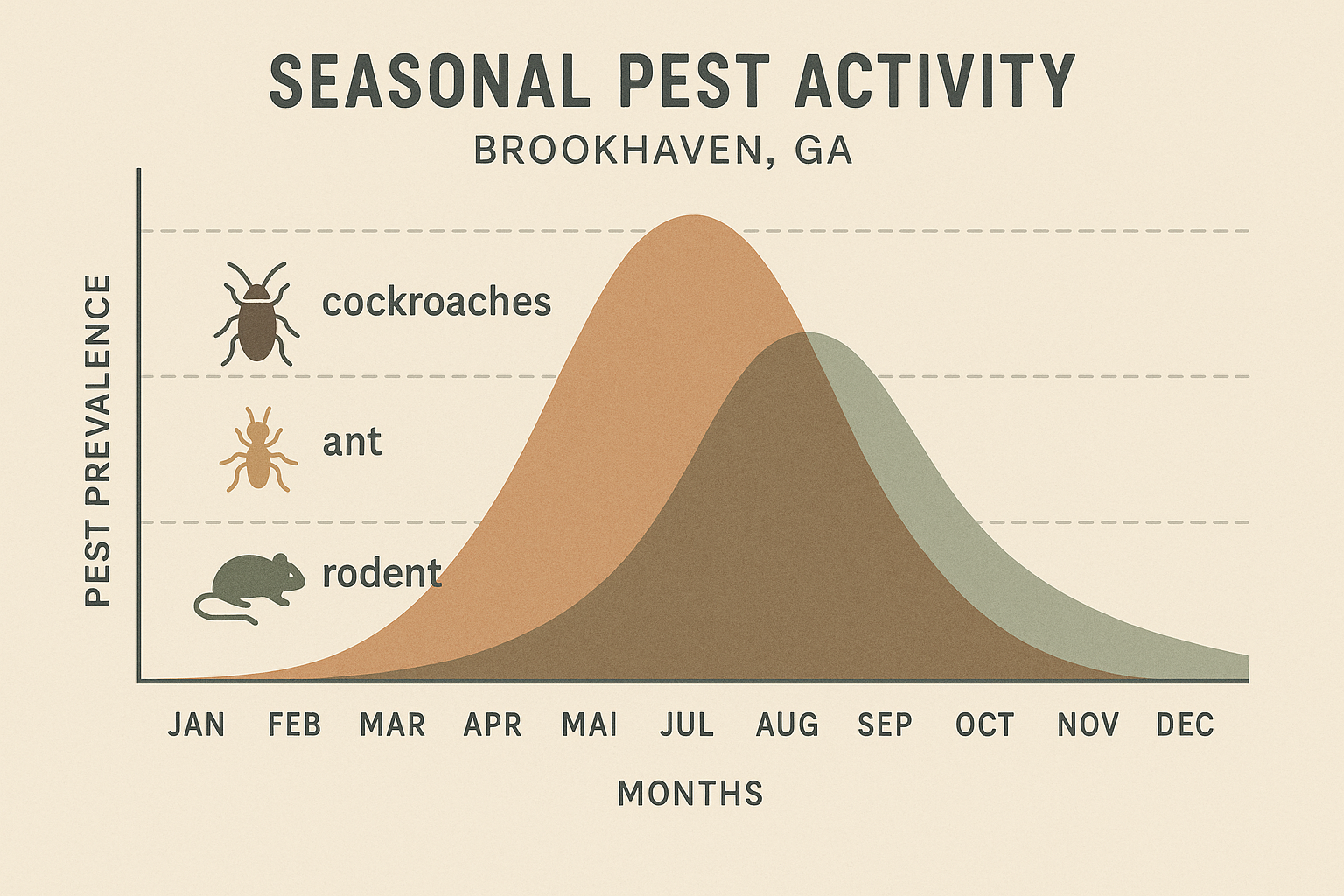 SEASONAL PEST ACTIVITY
BROOKHAVEN, GA

PEST PREVALENCE

cockroaches
ant
rodent

JAN FEB MAR APR MAI JUL AUG SEP OCT NOV DEC

MONTHS